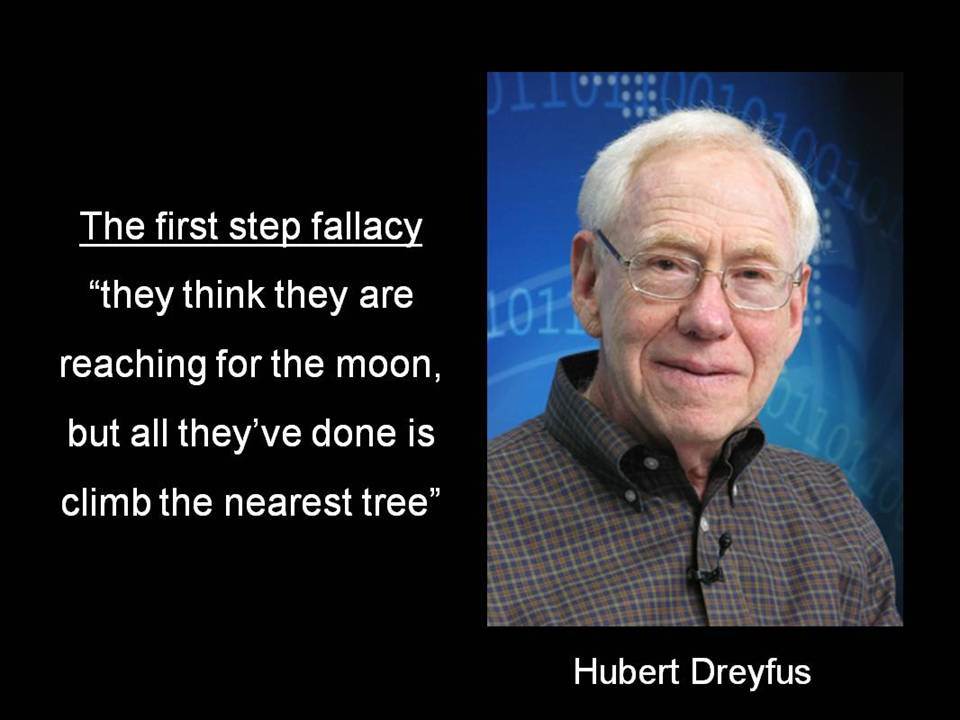 The first step fallacy

“they think they are reaching for the moon, but all they’ve done is climb the nearest tree”

Hubert Dreyfus